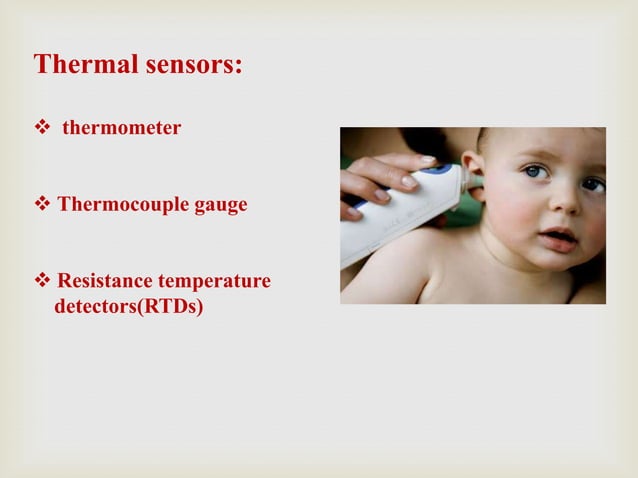 Thermal sensors:

❖ thermometer

❖ Thermocouple gauge

❖ Resistance temperature detectors(RTDs)